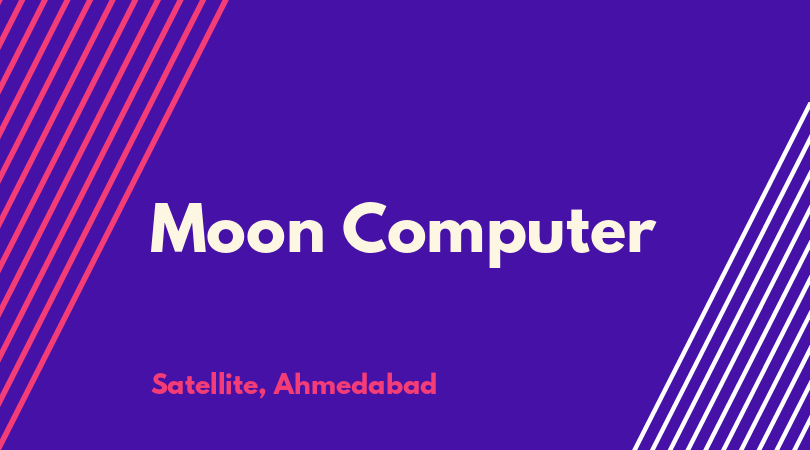 Moon Computer

Satellite, Ahmedabad